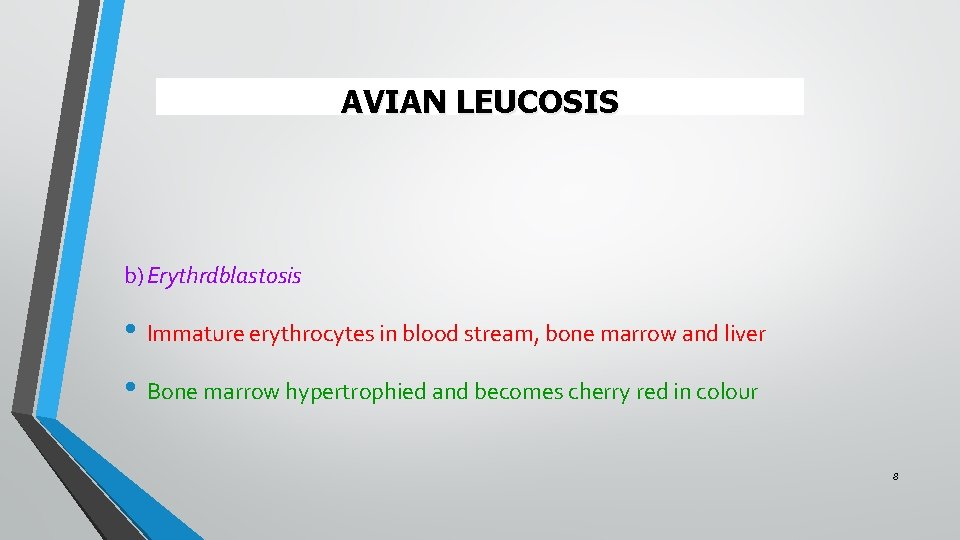 AVIAN LEUCOSIS

b) Erythrdblastosis

• Immature erythrocytes in blood stream, bone marrow and liver

• Bone marrow hypertrophied and becomes cherry red in colour

8